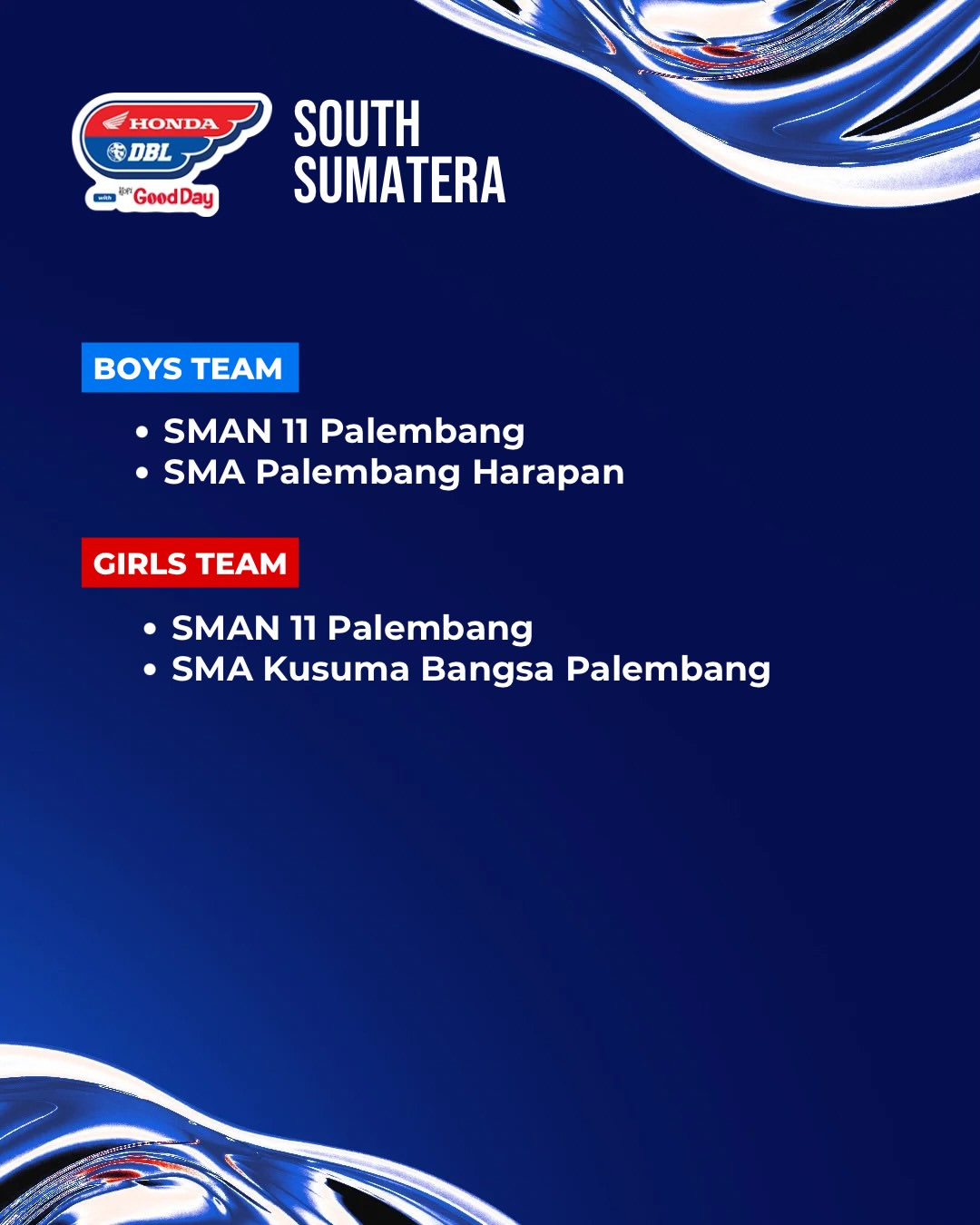 HONDA
DBL
with Kopi Good Day

SOUTH SUMATERA

BOYS TEAM

• SMAN 11 Palembang
• SMA Palembang Harapan

GIRLS TEAM

• SMAN 11 Palembang
• SMA Kusuma Bangsa Palembang